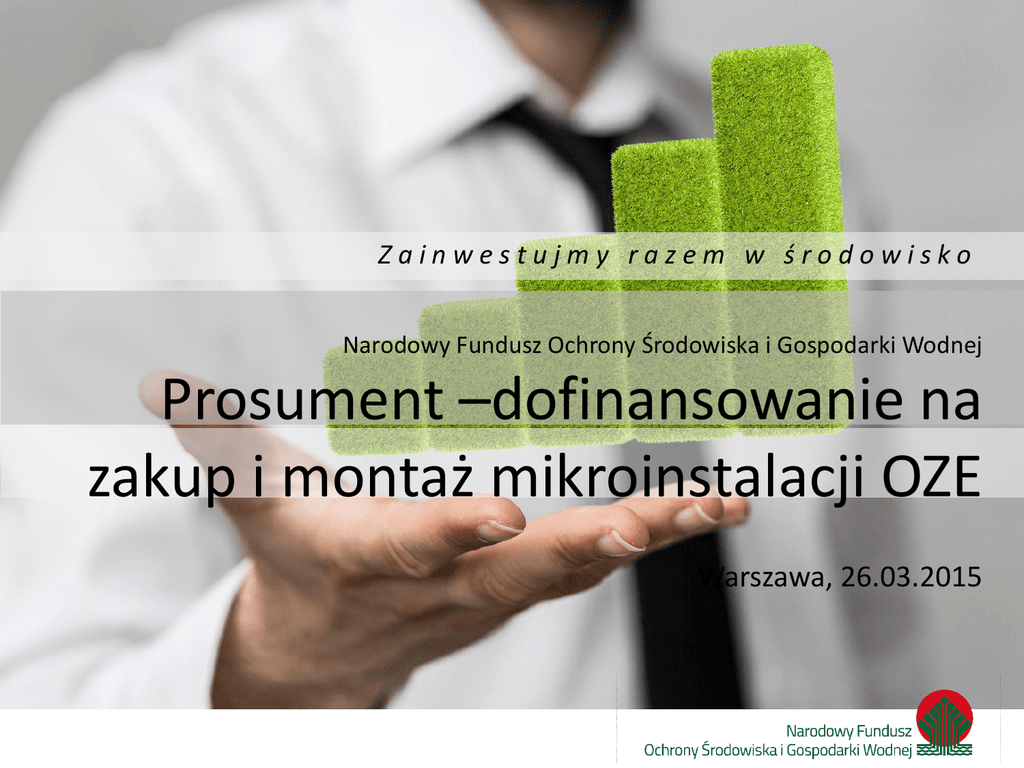 Zainwestujmy razem w środowisko

Narodowy Fundusz Ochrony Środowiska i Gospodarki Wodnej

Prosument –dofinansowanie na zakup i montaż mikroinstalacji OZE

Warszawa, 26.03.2015

Narodowy Fundusz Ochrony Środowiska i Gospodarki Wodnej